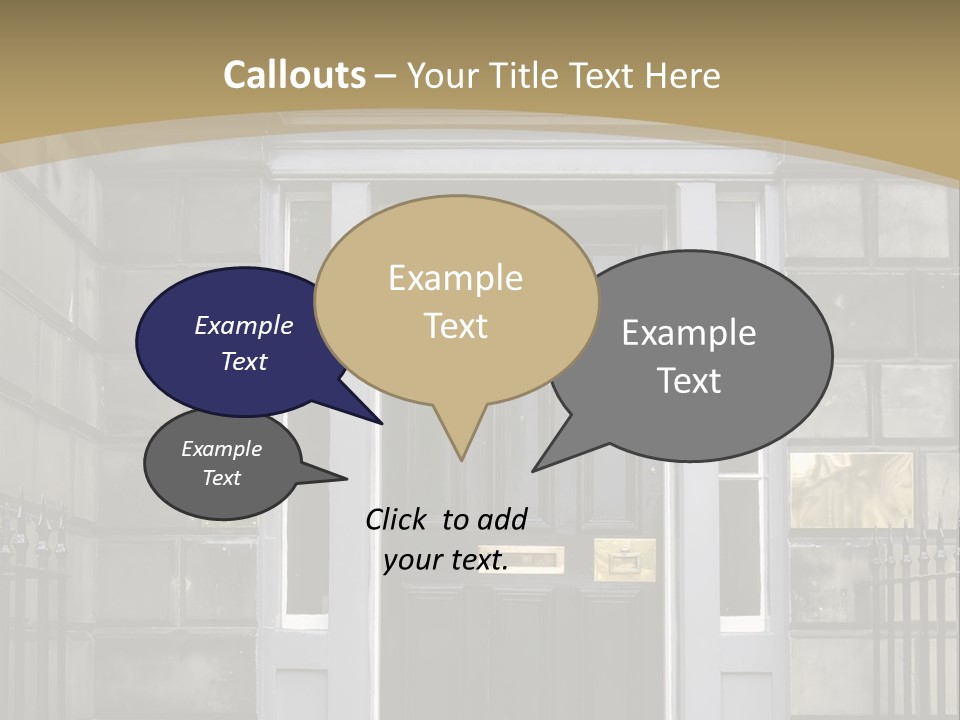 Callouts – Your Title Text Here

Example Text

Example Text

Example Text

Example Text

Click to add your text.